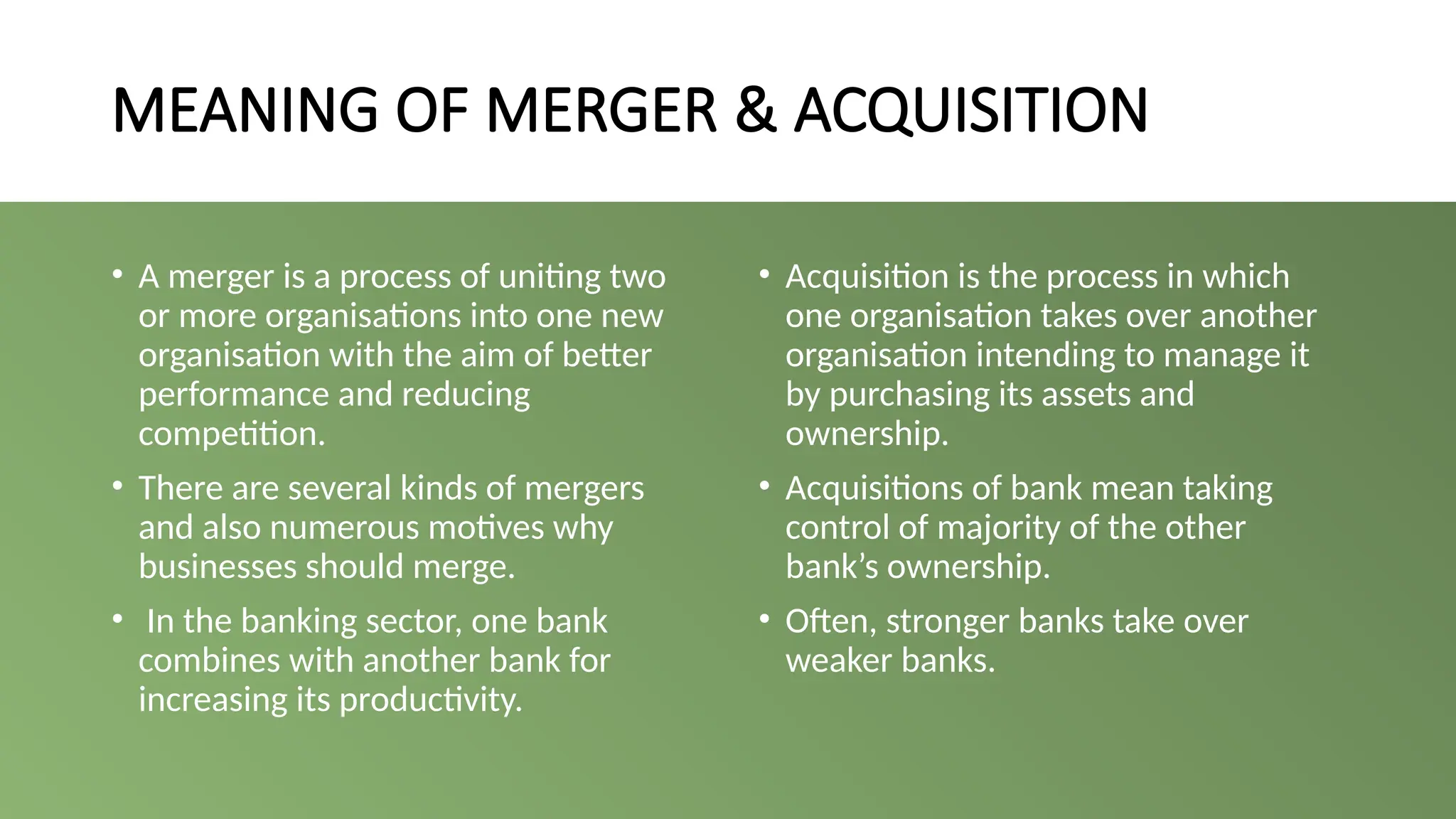 MEANING OF MERGER & ACQUISITION

• A merger is a process of uniting two or more organisations into one new organisation with the aim of better performance and reducing competition.

• There are several kinds of mergers and also numerous motives why businesses should merge.

• In the banking sector, one bank combines with another bank for increasing its productivity.

• Acquisition is the process in which one organisation takes over another organisation intending to manage it by purchasing its assets and ownership.

• Acquisitions of bank mean taking control of majority of the other bank's ownership.

• Often, stronger banks take over weaker banks.